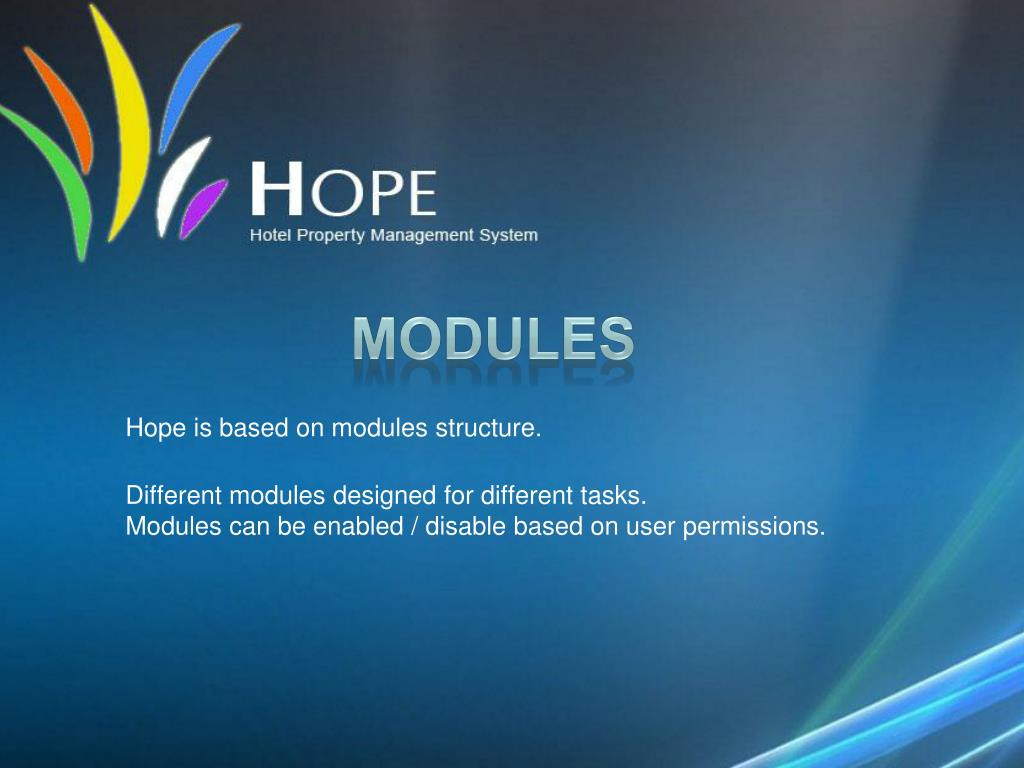 HOPE
Hotel Property Management System

MODULES

Hope is based on modules structure.

Different modules designed for different tasks.
Modules can be enabled / disable based on user permissions.